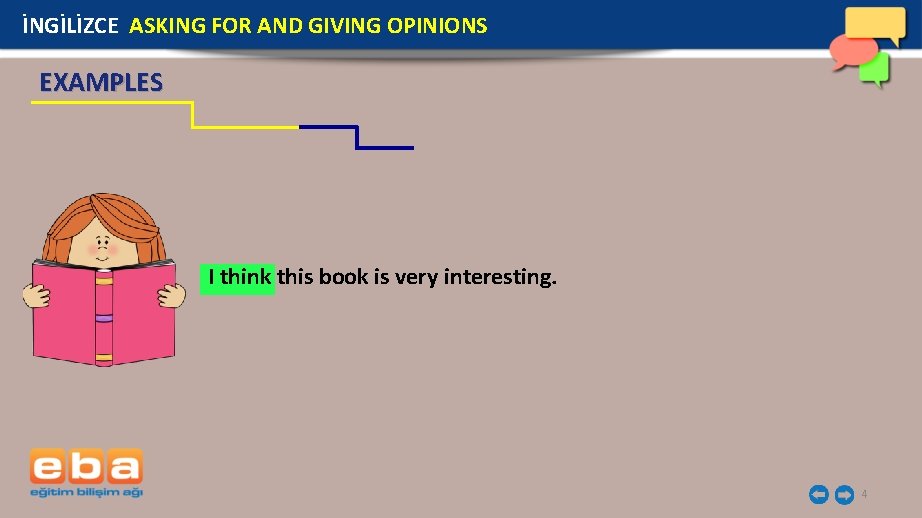 İNGİLİZCE ASKING FOR AND GIVING OPINIONS

EXAMPLES

I think this book is very interesting.

eba
eğitim bilişim ağı

4